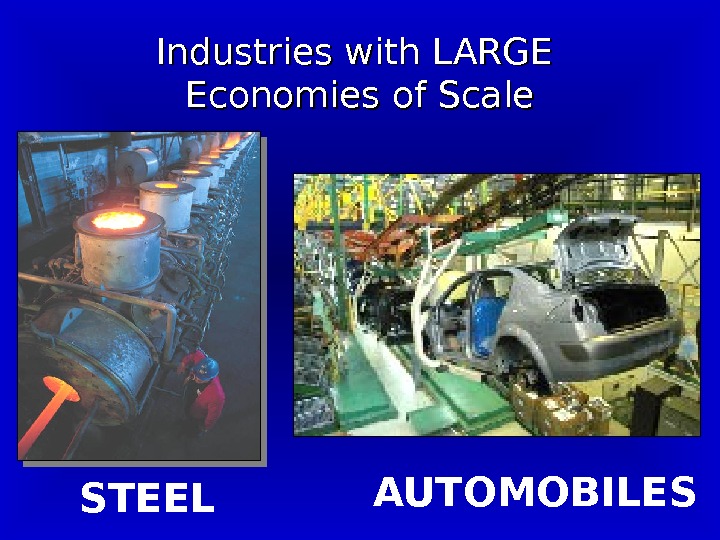 Industries with LARGE Economies of Scale

STEEL

AUTOMOBILES